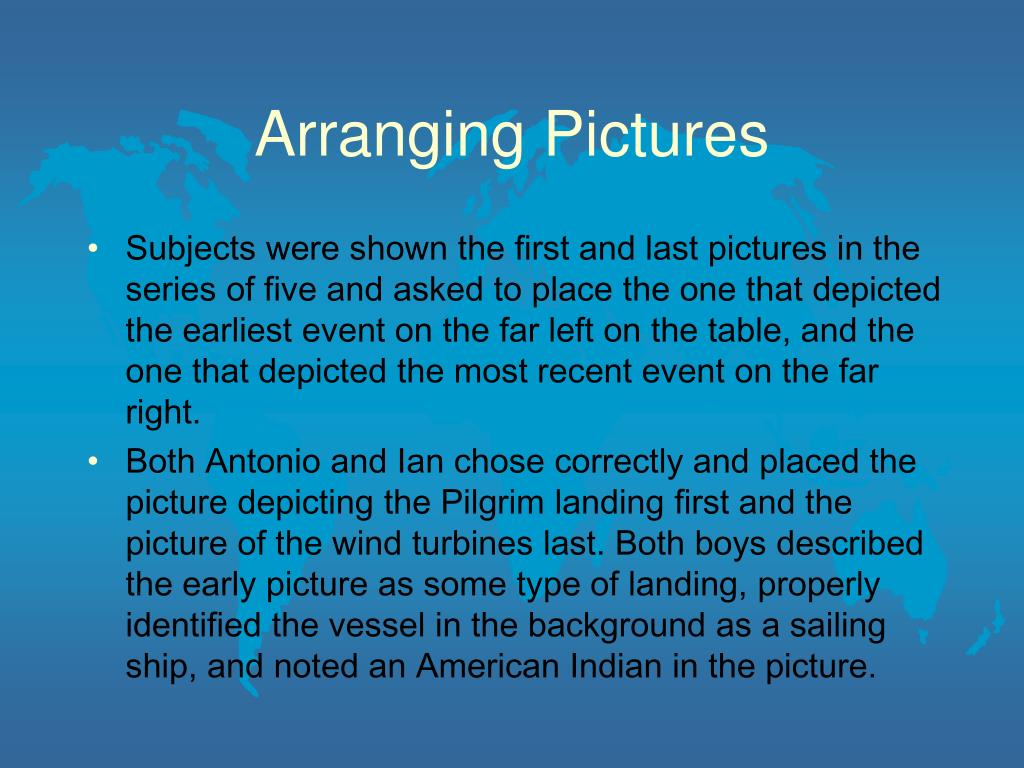 Arranging Pictures

• Subjects were shown the first and last pictures in the series of five and asked to place the one that depicted the earliest event on the far left on the table, and the one that depicted the most recent event on the far right.

• Both Antonio and Ian chose correctly and placed the picture depicting the Pilgrim landing first and the picture of the wind turbines last. Both boys described the early picture as some type of landing, properly identified the vessel in the background as a sailing ship, and noted an American Indian in the picture.